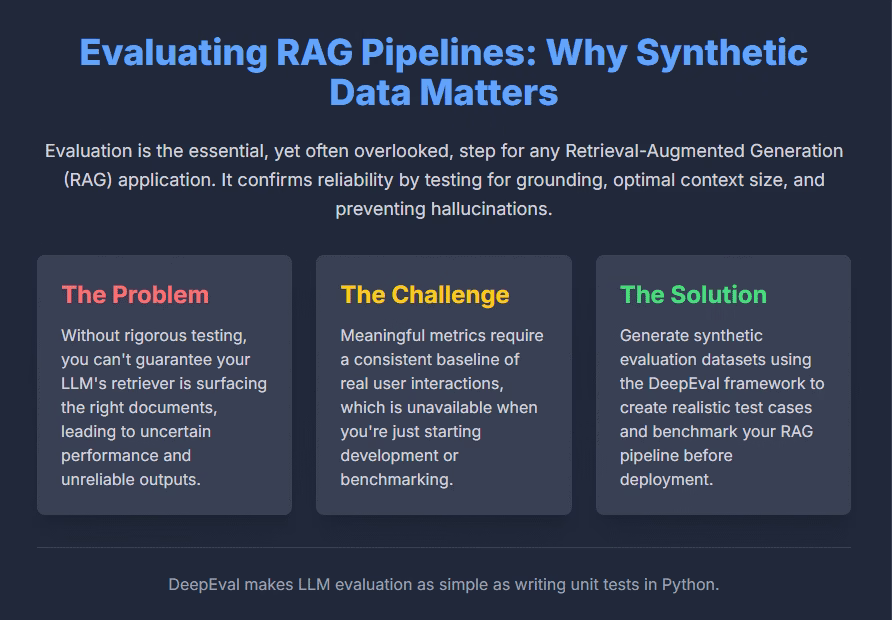 Evaluating RAG Pipelines: Why Synthetic Data Matters

Evaluation is the essential, yet often overlooked, step for any Retrieval-Augmented Generation (RAG) application. It confirms reliability by testing for grounding, optimal context size, and preventing hallucinations.

The Problem

Without rigorous testing, you can't guarantee your LLM's retriever is surfacing the right documents, leading to uncertain performance and unreliable outputs.

The Challenge

Meaningful metrics require a consistent baseline of real user interactions, which is unavailable when you're just starting development or benchmarking.

The Solution

Generate synthetic evaluation datasets using the DeepEval framework to create realistic test cases and benchmark your RAG pipeline before deployment.

DeepEval makes LLM evaluation as simple as writing unit tests in Python.